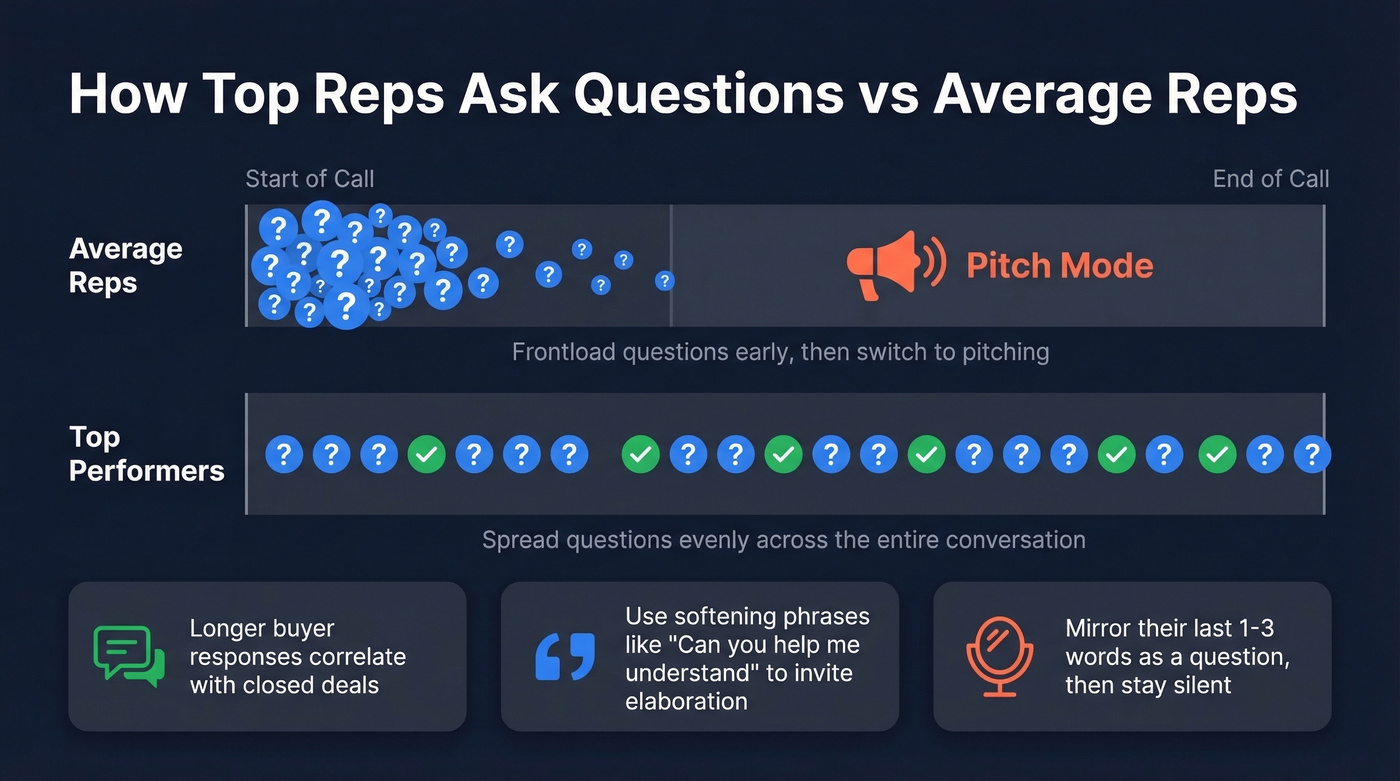 How Top Reps Ask Questions vs Average Reps

Start of Call

End of Call

Average Reps

Pitch Mode

Frontload questions early, then switch to pitching

Top Performers

Spread questions evenly across the entire conversation

Longer buyer responses correlate with closed deals

Use softening phrases like "Can you help me understand" to invite elaboration

Mirror their last 1-3 words as a question, then stay silent